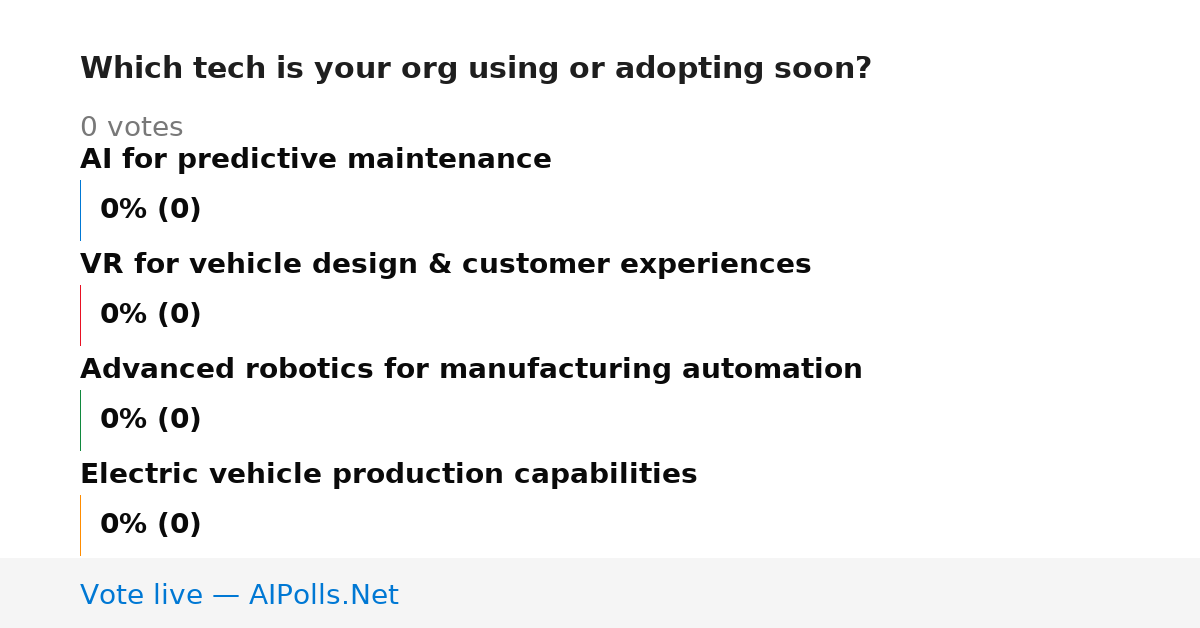 Which tech is your org using or adopting soon?

0 votes

AI for predictive maintenance

0% (0)

VR for vehicle design & customer experiences

0% (0)

Advanced robotics for manufacturing automation

0% (0)

Electric vehicle production capabilities

0% (0)

Vote live — AIPolls.Net